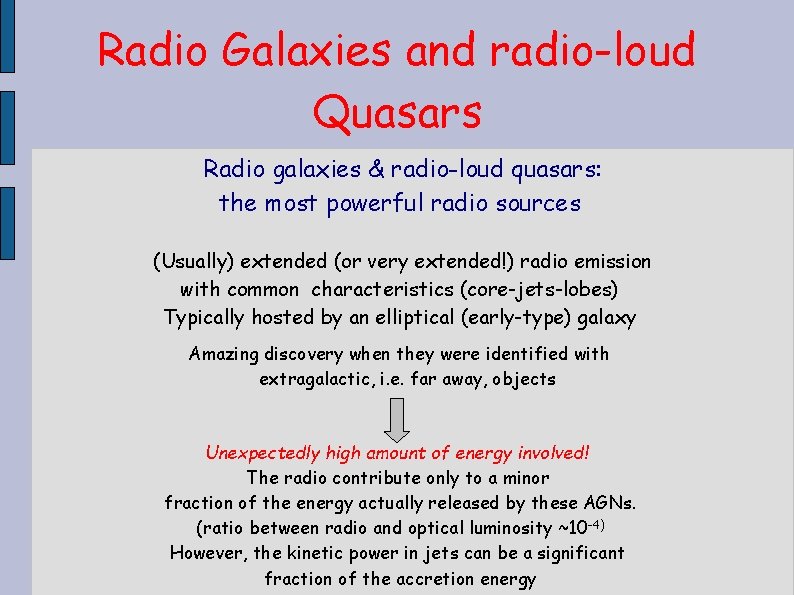 Radio Galaxies and radio-loud Quasars

Radio galaxies & radio-loud quasars: the most powerful radio sources

(Usually) extended (or very extended!) radio emission with common characteristics (core-jets-lobes)
Typically hosted by an elliptical (early-type) galaxy

Amazing discovery when they were identified with extragalactic, i.e. far away, objects

Unexpectedly high amount of energy involved!
The radio contribute only to a minor fraction of the energy actually released by these AGNs.
(ratio between radio and optical luminosity ~$10^{-4)}$
However, the kinetic power in jets can be a significant fraction of the accretion energy